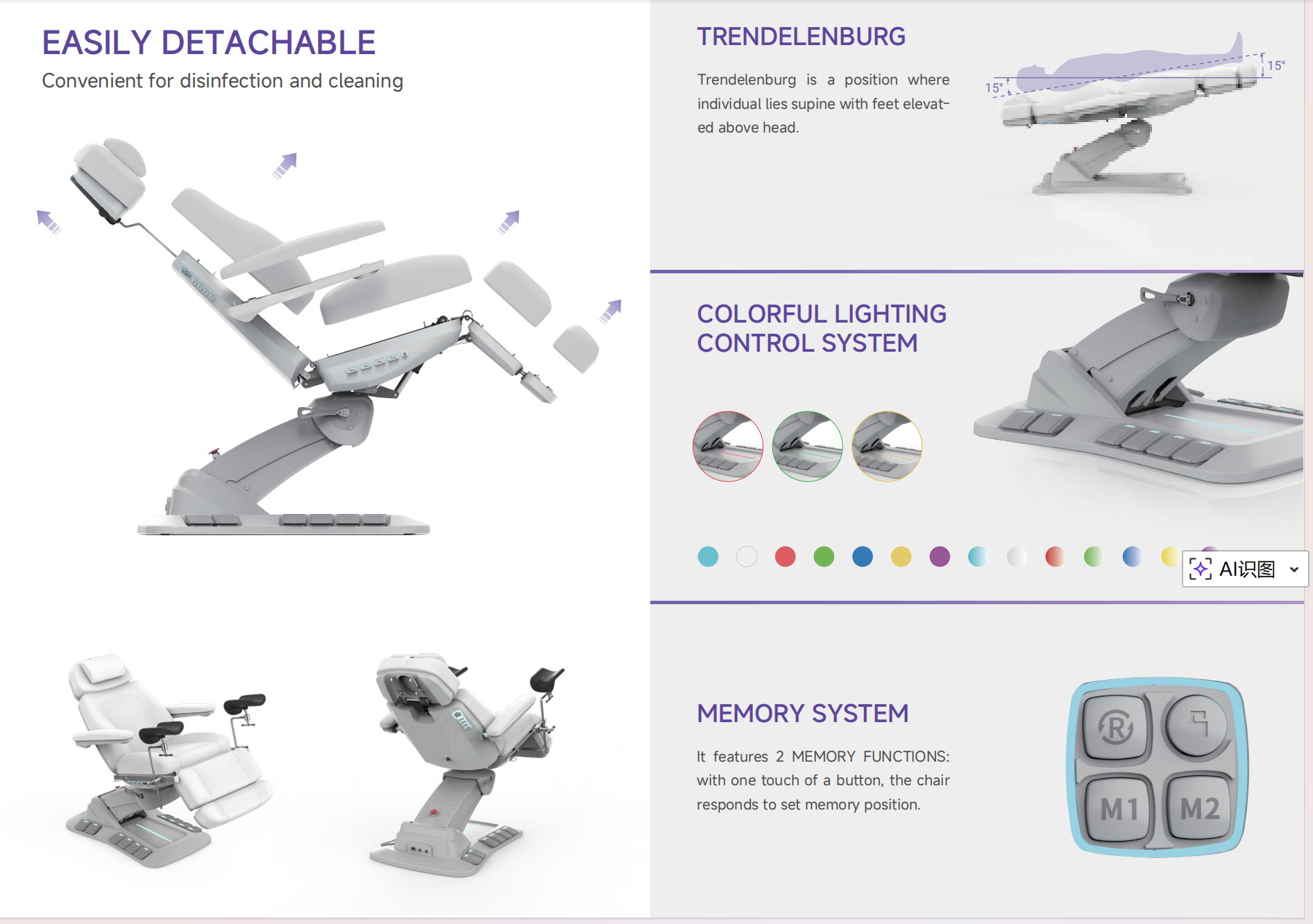 EASILY DETACHABLE

Convenient for disinfection and cleaning

TRENDELENBURG

Trendelenburg is a position where individual lies supine with feet elevated above head.

15°

15°

COLORFUL LIGHTING CONTROL SYSTEM

AI识图

MEMORY SYSTEM

It features 2 MEMORY FUNCTIONS: with one touch of a button, the chair responds to set memory position.

R

M1

M2